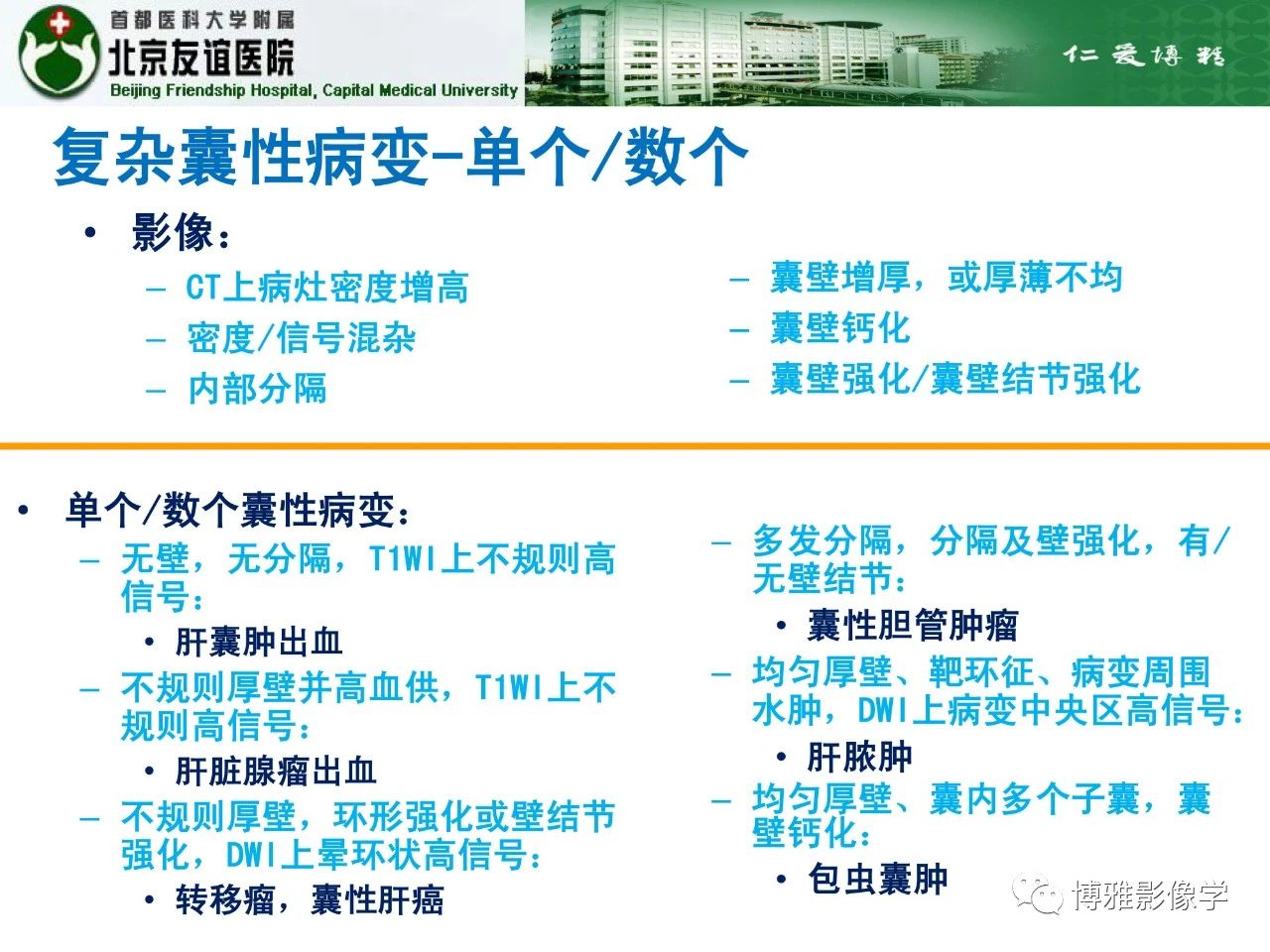 首都医科大学附属
北京友谊医院
Beijing Friendship Hospital, Capital Medical University

仁爱博精

复杂囊性病变-单个/数个

• 影像：
– CT上病灶密度增高
– 密度/信号混杂
– 内部分隔

– 囊壁增厚，或厚薄不均
– 囊壁钙化
– 囊壁强化/囊壁结节强化

• 单个/数个囊性病变：
– 无壁，无分隔，T1WI上不规则高信号：
• 肝囊肿出血
– 不规则厚壁并高血供，T1WI上不规则高信号：
• 肝脏腺瘤出血
– 不规则厚壁，环形强化或壁结节强化，DWI上晕环状高信号：
• 转移瘤，囊性肝癌

– 多发分隔，分隔及壁强化，有/无壁结节：
• 囊性胆管肿瘤
– 均匀厚壁、靶环征、病变周围水肿，DWI上病变中央区高信号：
• 肝脓肿
– 均匀厚壁、囊内多个子囊，囊壁钙化：
• 包虫囊肿

博雅影像学